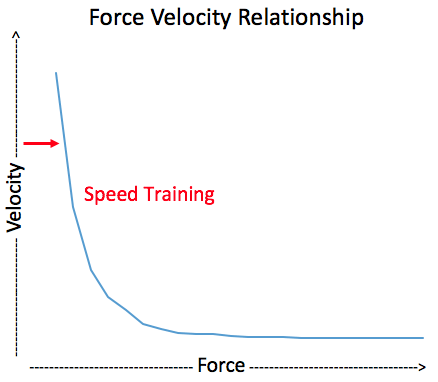 Force Velocity Relationship

Velocity

Speed Training

Force